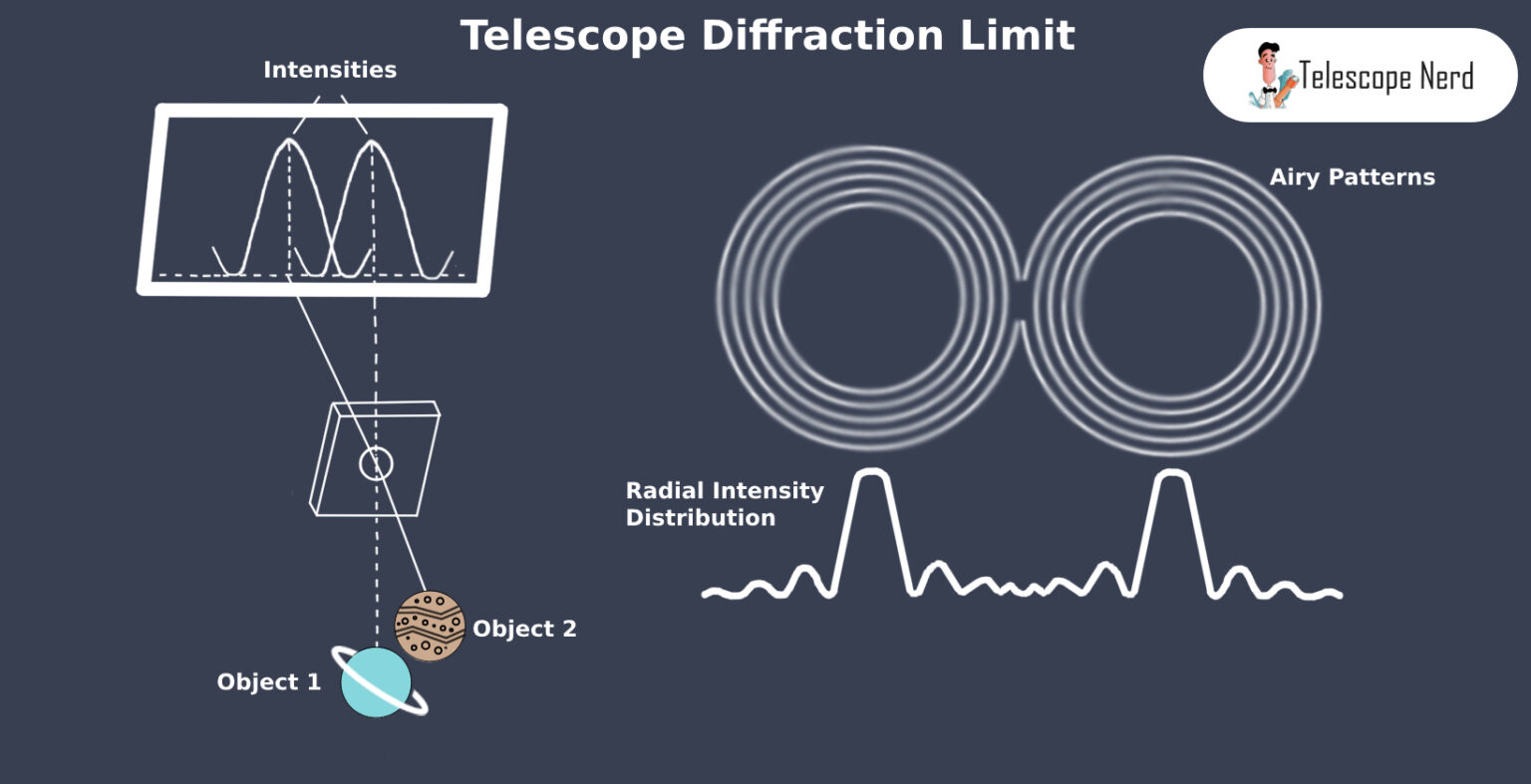 Telescope Diffraction Limit

Telescope Nerd

Intensities

Airy Patterns

Radial Intensity Distribution

Object 2

Object 1